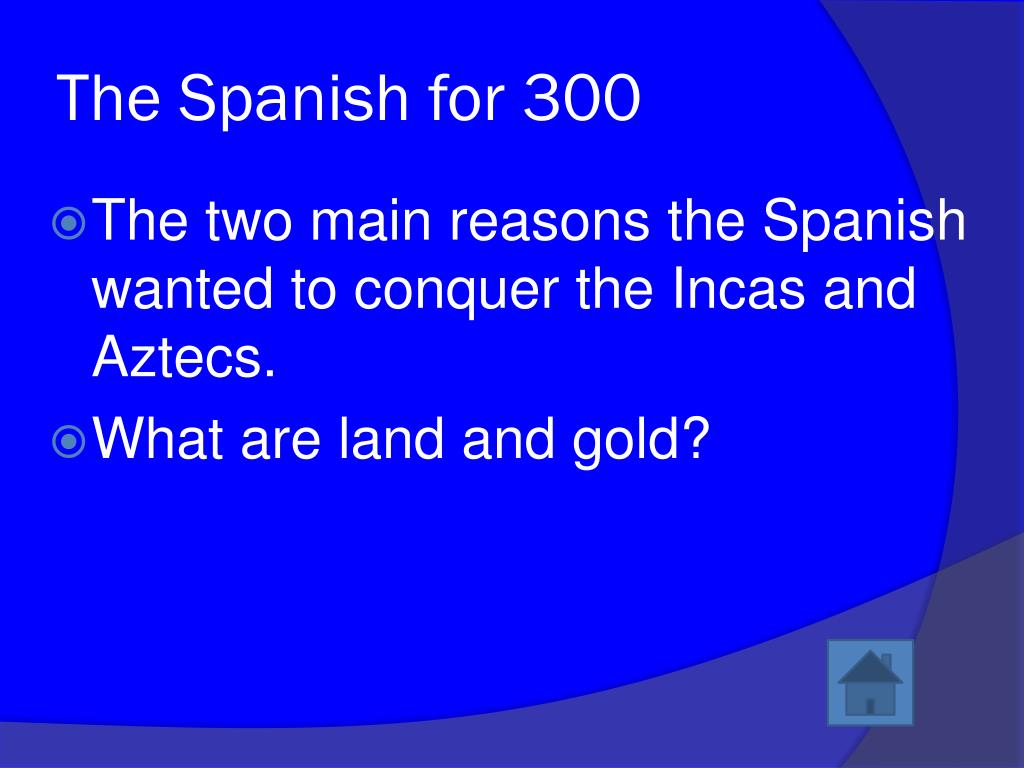 The Spanish for 300

The two main reasons the Spanish wanted to conquer the Incas and Aztecs.

What are land and gold?